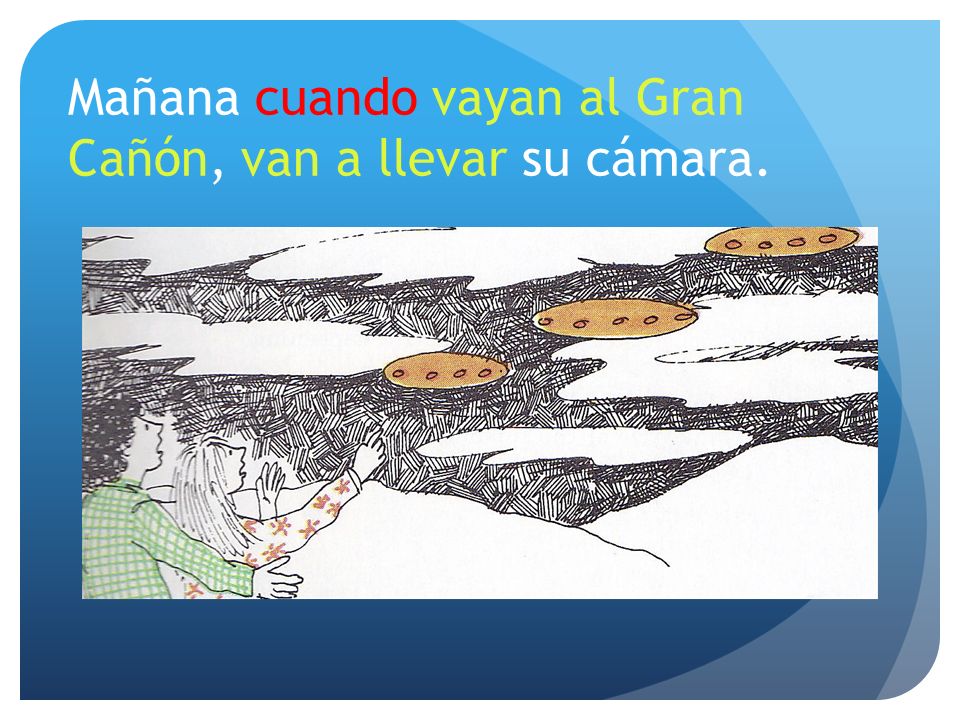 Mañana cuando vayan al Gran Cañón, van a llevar su cámara.